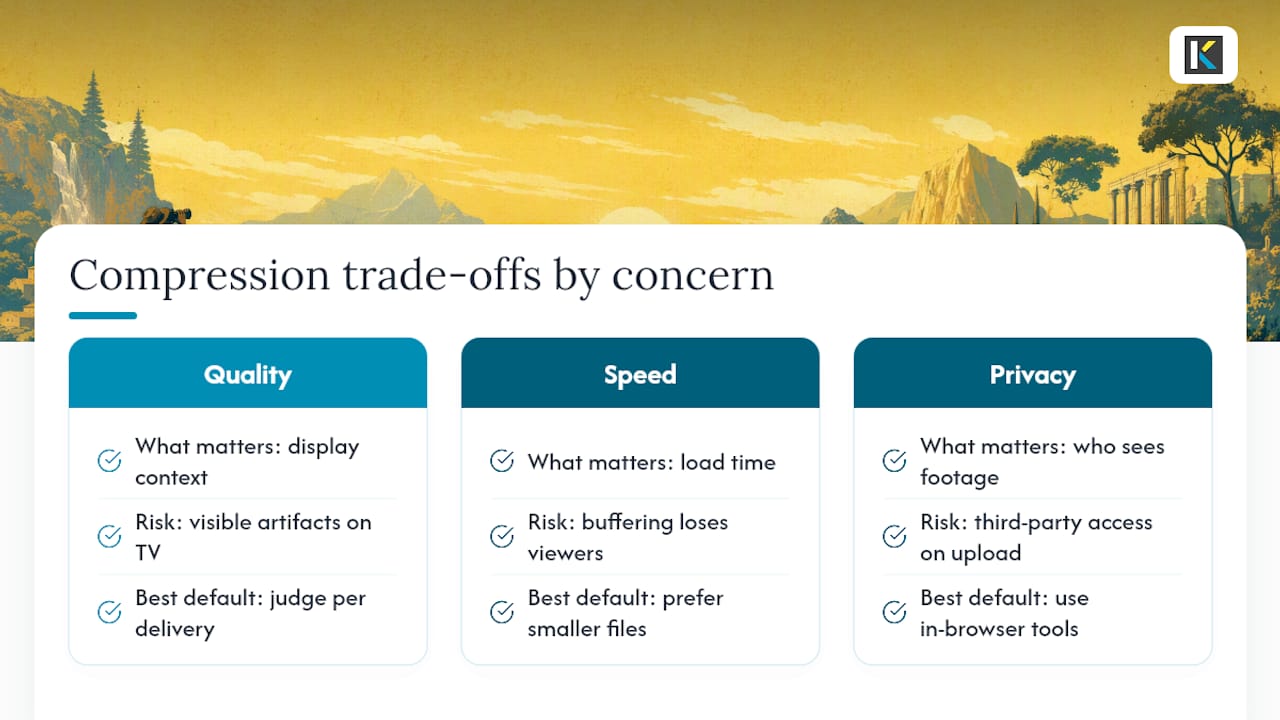 K

Compression trade-offs by concern

Quality

What matters: display context

Risk: visible artifacts on TV

Best default: judge per delivery

Speed

What matters: load time

Risk: buffering loses viewers

Best default: prefer smaller files

Privacy

What matters: who sees footage

Risk: third-party access on upload

Best default: use in-browser tools